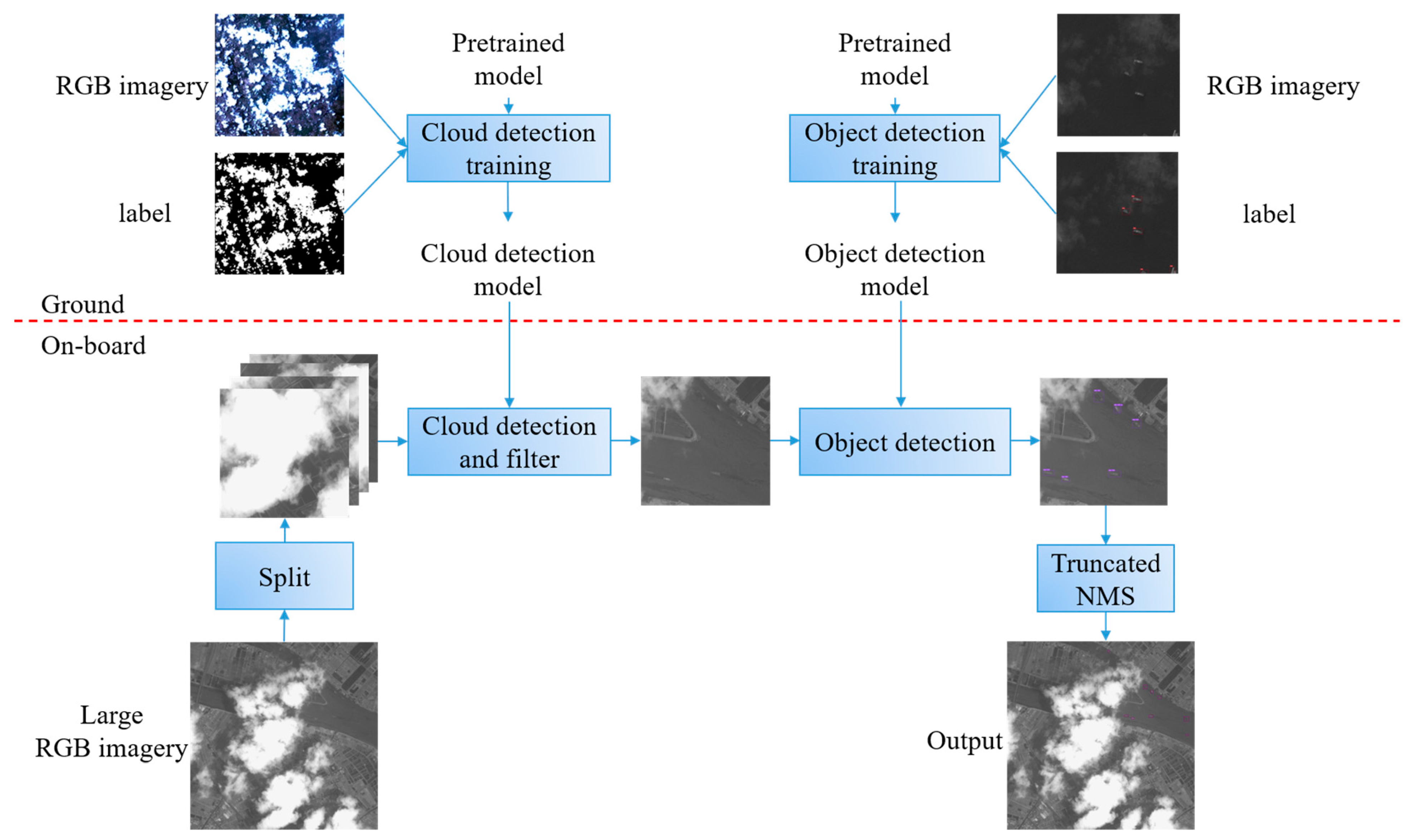 RGB imagery

label

Pretrained model

Cloud detection training

Cloud detection model

Pretrained model

Object detection training

Object detection model

RGB imagery

label

Ground

On-board

Cloud detection and filter

Object detection

Split

Truncated NMS

Large RGB imagery

Output